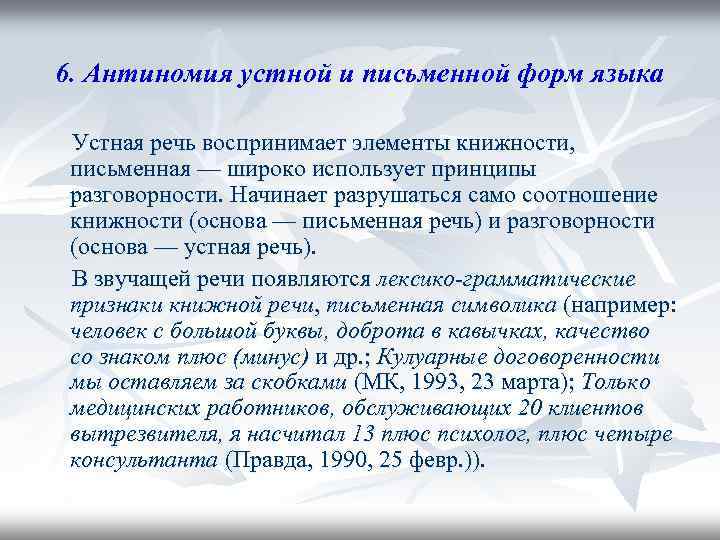 6. Антиномия устной и письменной форм языка

Устная речь воспринимает элементы книжности, письменная — широко использует принципы разговорности. Начинает разрушаться само соотношение книжности (основа — письменная речь) и разговорности (основа — устная речь).

В звучащей речи появляются лексико-грамматические признаки книжной речи, письменная символика (например: человек с большой буквы, доброта в кавычках, качество со знаком плюс (минус) и др.; Кулуарные договоренности мы оставляем за скобками (МК, 1993, 23 марта); Только медицинских работников, обслуживающих 20 клиентов вытрезвителя, я насчитал 13 плюс психолог, плюс четыре консультанта (Правда, 1990, 25 февр.)).